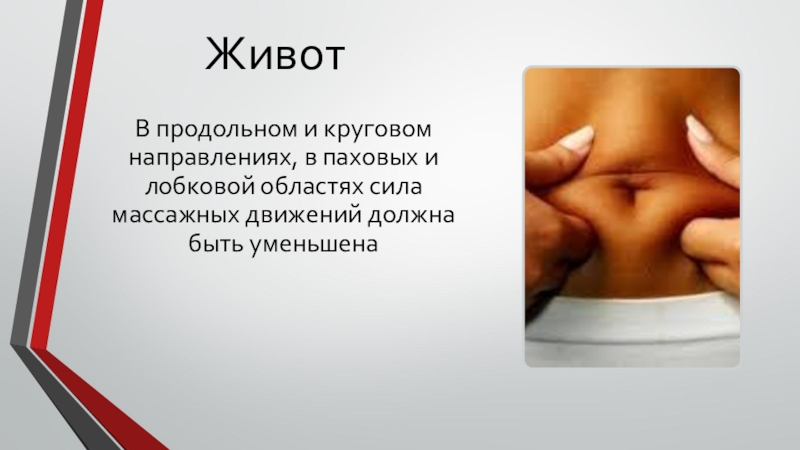 Живот

В продольном и круговом направлениях, в паховых и лобковой областях сила массажных движений должна быть уменьшена